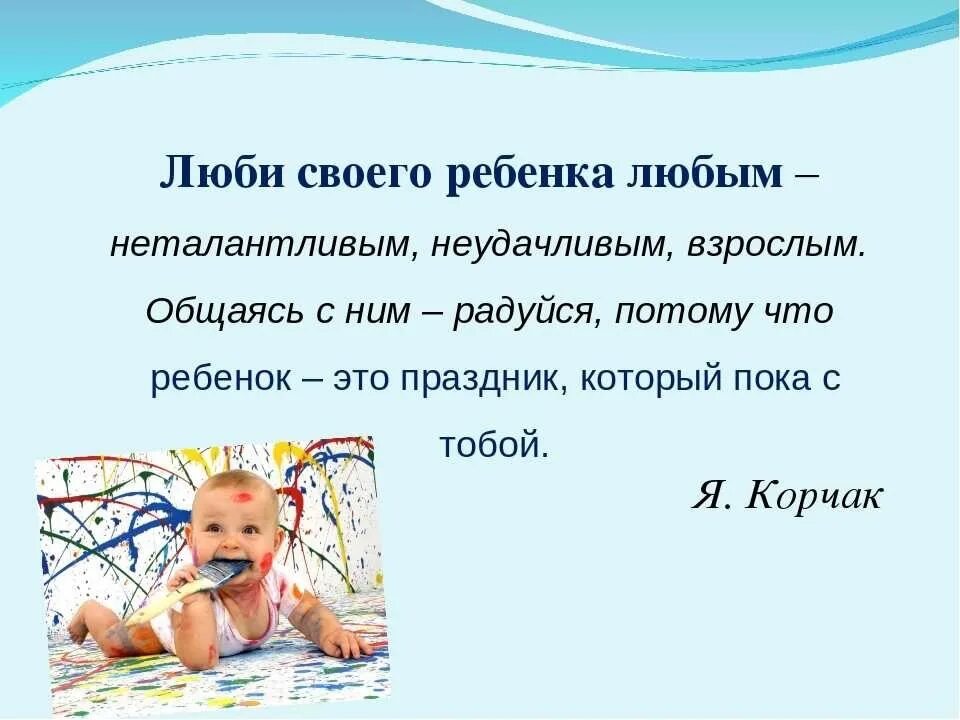 Люби своего ребенка любым – неталантливым, неудачливым, взрослым. Общаясь с ним – радуйся, потому что ребенок – это праздник, который пока с тобой.

Я. Корчак